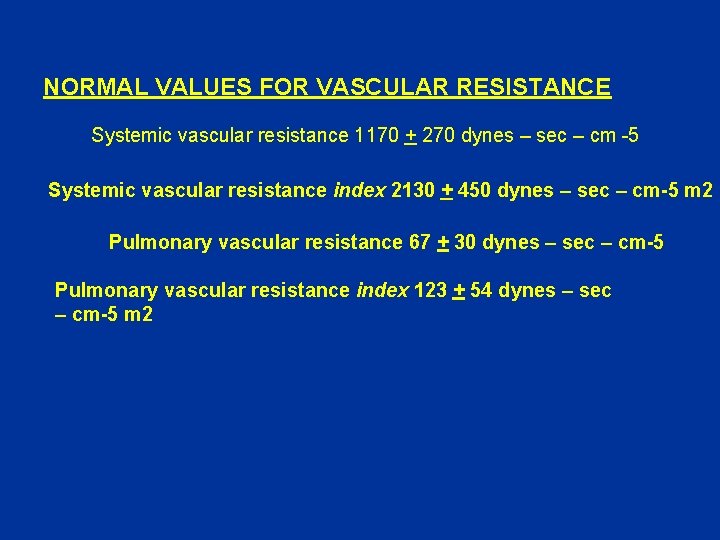 NORMAL VALUES FOR VASCULAR RESISTANCE

Systemic vascular resistance 1170 ± 270 dynes – sec – cm -5

Systemic vascular resistance index 2130 ± 450 dynes – sec – cm-5 m2

Pulmonary vascular resistance 67 ± 30 dynes – sec – cm-5

Pulmonary vascular resistance index 123 ± 54 dynes – sec – cm-5 m2